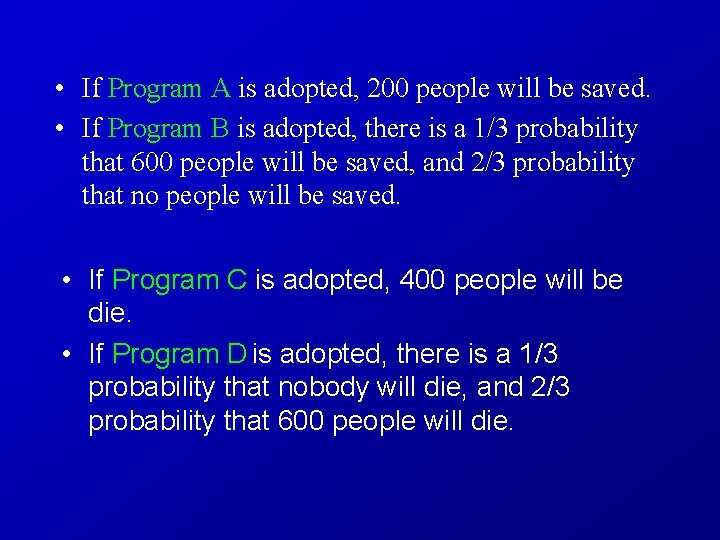 • If Program A is adopted, 200 people will be saved.
• If Program B is adopted, there is a 1/3 probability that 600 people will be saved, and 2/3 probability that no people will be saved.

• If Program C is adopted, 400 people will be die.
• If Program D is adopted, there is a 1/3 probability that nobody will die, and 2/3 probability that 600 people will die.